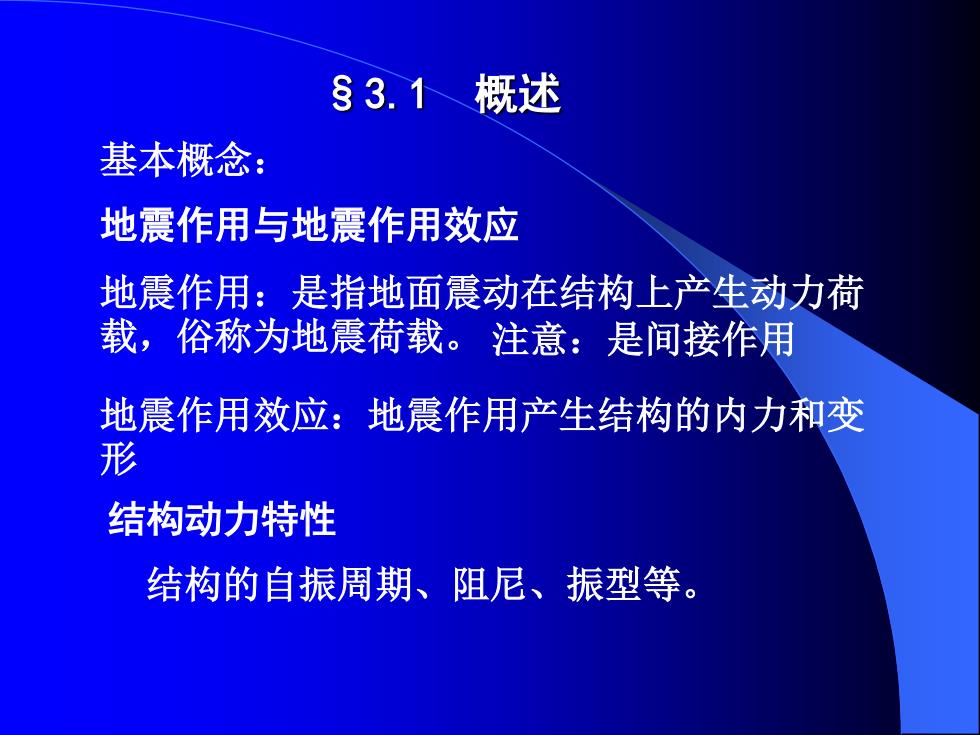 §3.1　概述

基本概念：

地震作用与地震作用效应

地震作用：是指地面震动在结构上产生动力荷载，俗称为地震荷载。注意：是间接作用

地震作用效应：地震作用产生结构的内力和变形

结构动力特性

结构的自振周期、阻尼、振型等。